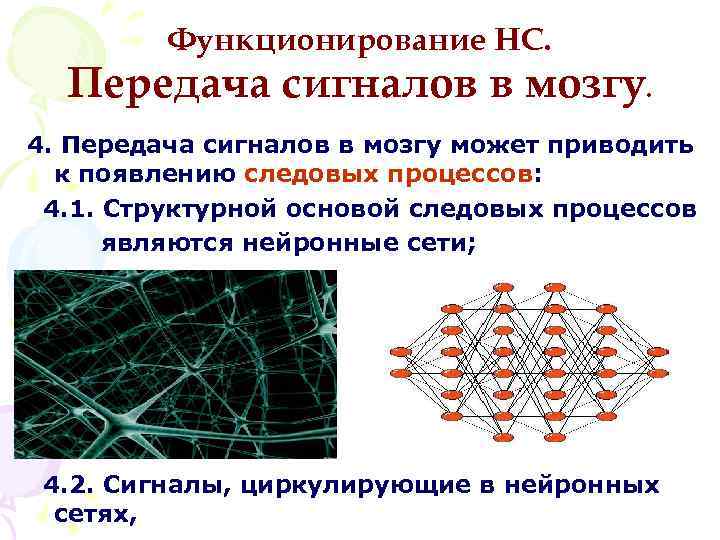 Функционирование НС.
Передача сигналов в мозгу.

4. Передача сигналов в мозгу может приводить к появлению следовых процессов:

4.1. Структурной основой следовых процессов являются нейронные сети;

4.2. Сигналы, циркулирующие в нейронных сетях,